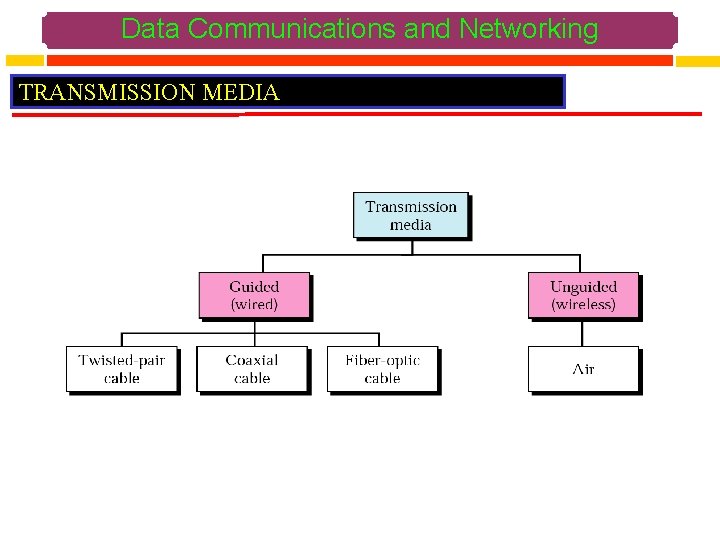 Data Communications and Networking

TRANSMISSION MEDIA

Transmission media

Guided (wired)

Unguided (wireless)

Twisted-pair cable

Coaxial cable

Fiber-optic cable

Air